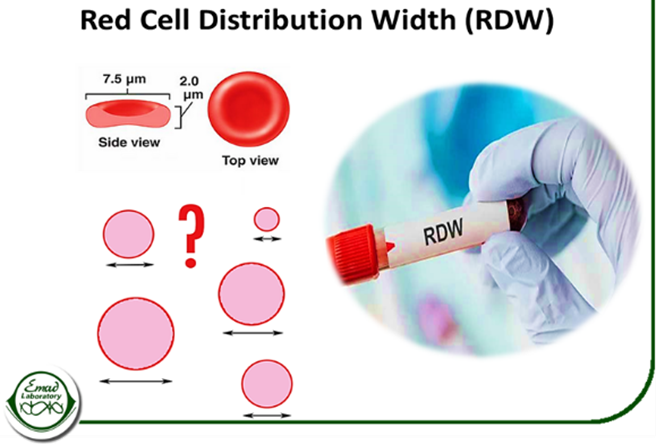 Red Cell Distribution Width (RDW)

7.5 µm

2.0 µm

Side view

Top view

?

RDW

Emad Laboratory